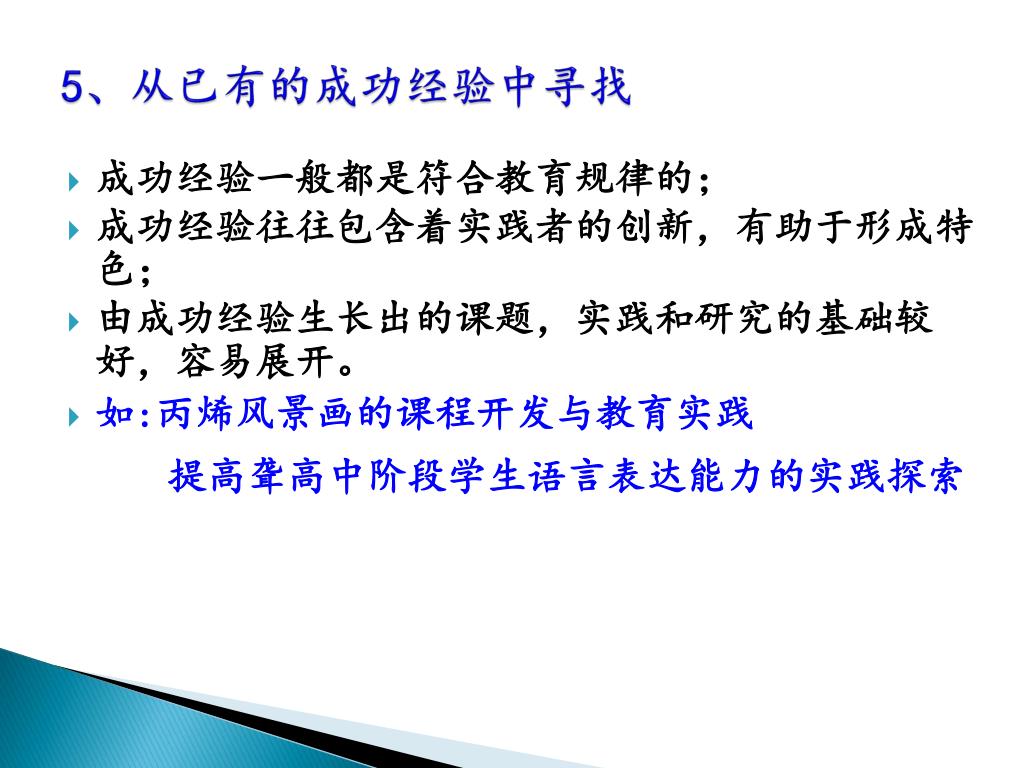 5、从已有的成功经验中寻找

成功经验一般都是符合教育规律的；

成功经验往往包含着实践者的创新，有助于形成特色；

由成功经验生长出的课题，实践和研究的基础较好，容易展开。

如:丙烯风景画的课程开发与教育实践

提高聋高中阶段学生语言表达能力的实践探索